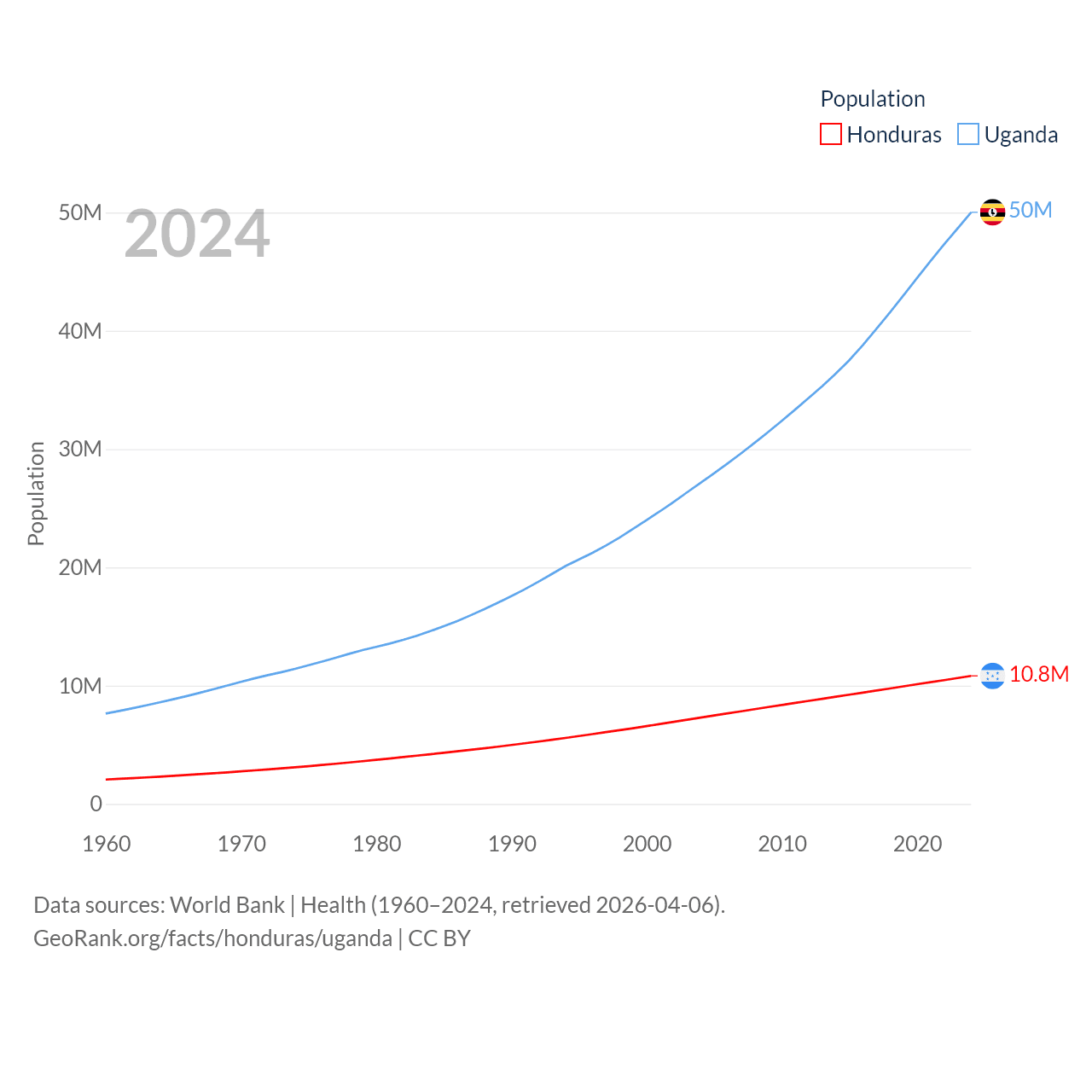 Population
Honduras Uganda

2024

50M
40M
30M
20M
10M
0

Population

50M
10.8M

1960 1970 1980 1990 2000 2010 2020

Data sources: World Bank | Health (1960–2024, retrieved 2026-04-06).
GeoRank.org/facts/honduras/uganda | CC BY